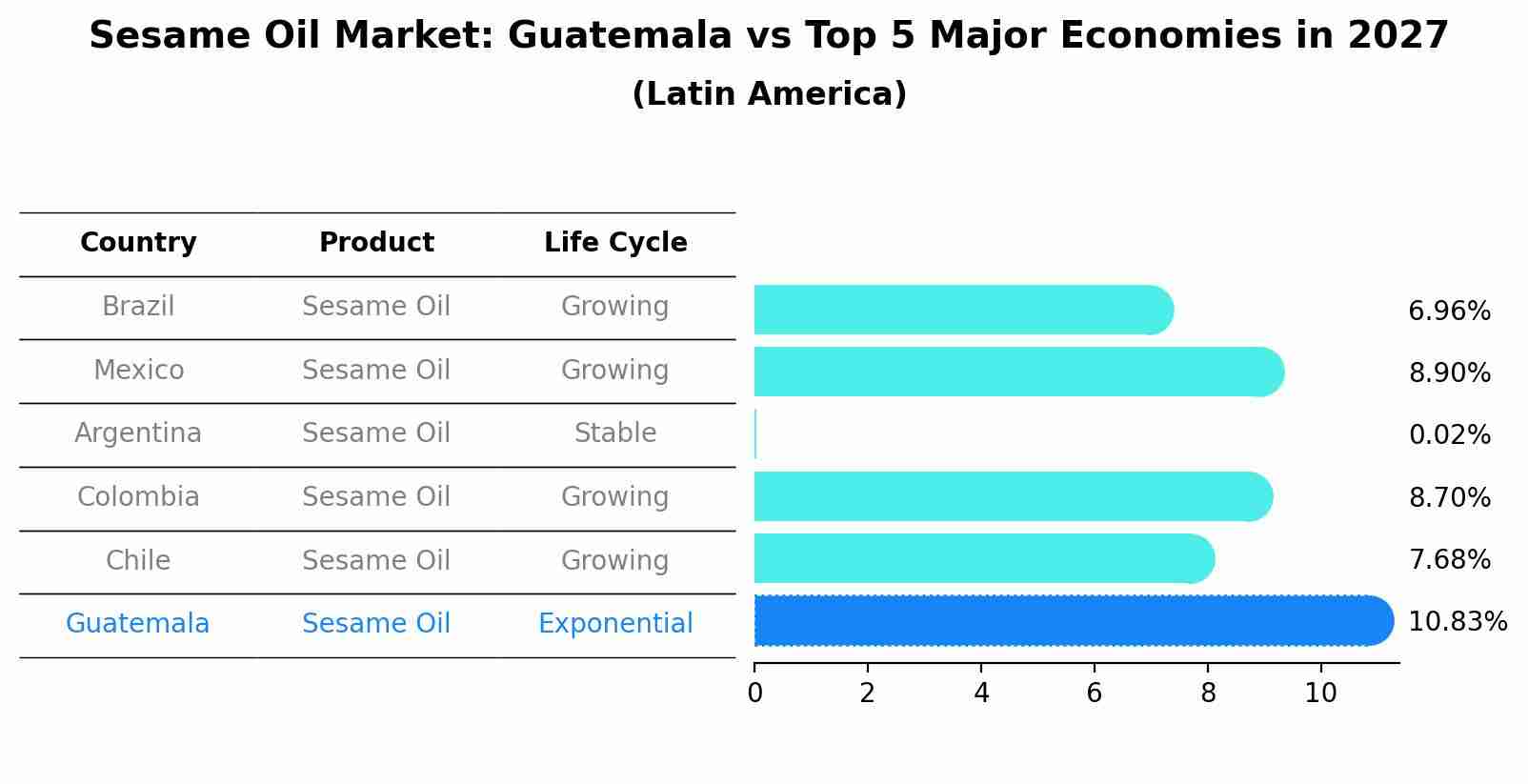 Sesame Oil Market: Guatemala vs Top 5 Major Economies in 2027
(Latin America)

| Country | Product | Life Cycle |
|---|---|---|
| Brazil | Sesame Oil | Growing |
| Mexico | Sesame Oil | Growing |
| Argentina | Sesame Oil | Stable |
| Colombia | Sesame Oil | Growing |
| Chile | Sesame Oil | Growing |
| Guatemala | Sesame Oil | Exponential |

6.96%
8.90%
0.02%
8.70%
7.68%
10.83%

0 2 4 6 8 10